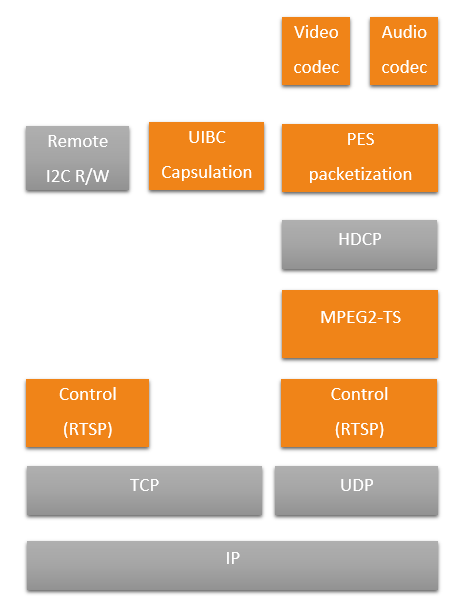 Video codec

Audio codec

Remote I2C R/W

UIBC Capsulation

PES packetization

HDCP

MPEG2-TS

Control (RTSP)

Control (RTSP)

TCP

UDP

IP